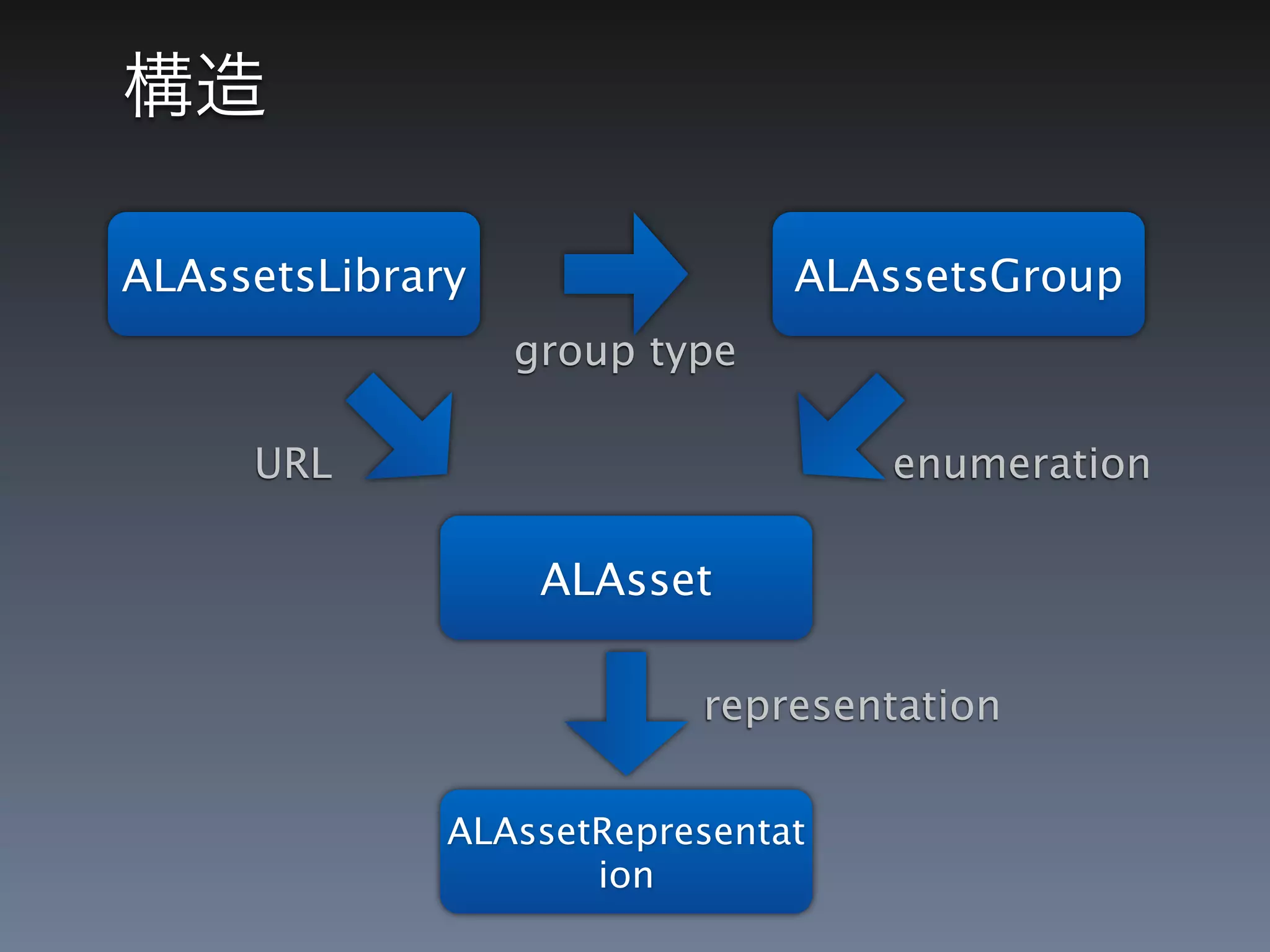 構造

ALAssetsLibrary

ALAssetsGroup

group type

URL

enumeration

ALAsset

representation

ALAssetRepresentation